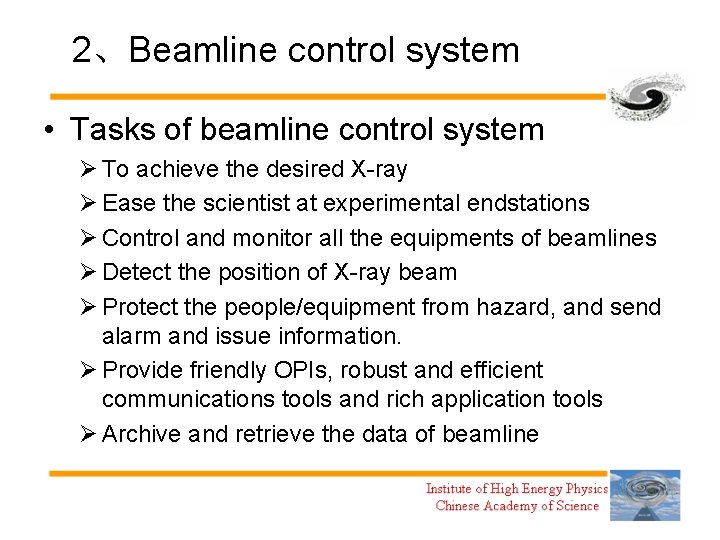 2、Beamline control system

• Tasks of beamline control system
➢ To achieve the desired X-ray
➢ Ease the scientist at experimental endstations
➢ Control and monitor all the equipments of beamlines
➢ Detect the position of X-ray beam
➢ Protect the people/equipment from hazard, and send alarm and issue information.
➢ Provide friendly OPIs, robust and efficient communications tools and rich application tools
➢ Archive and retrieve the data of beamline

Institute of High Energy Physics
Chinese Academy of Science